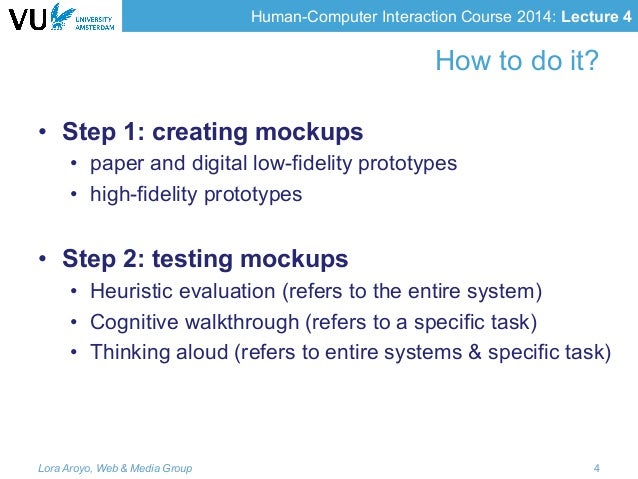 VU UNIVERSITY AMSTERDAM

Human-Computer Interaction Course 2014: Lecture 4

How to do it?

• Step 1: creating mockups
  • paper and digital low-fidelity prototypes
  • high-fidelity prototypes

• Step 2: testing mockups
  • Heuristic evaluation (refers to the entire system)
  • Cognitive walkthrough (refers to a specific task)
  • Thinking aloud (refers to entire systems & specific task)

Lora Aroyo, Web & Media Group

4